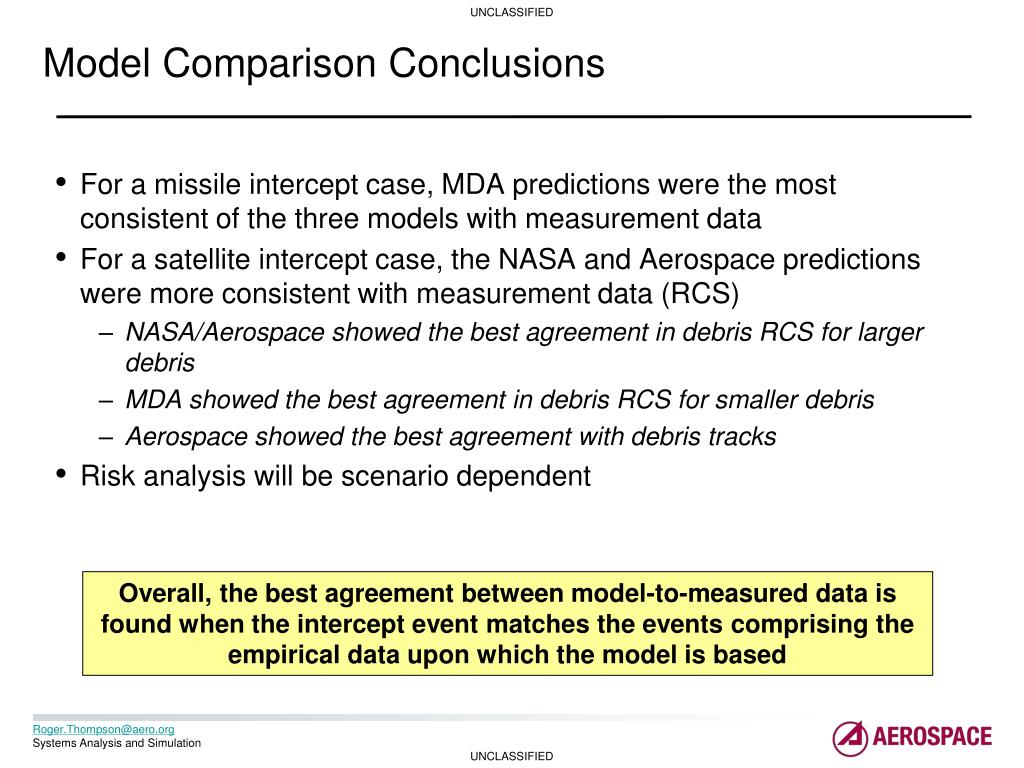 UNCLASSIFIED

Model Comparison Conclusions

• For a missile intercept case, MDA predictions were the most consistent of the three models with measurement data
• For a satellite intercept case, the NASA and Aerospace predictions were more consistent with measurement data (RCS)
– NASA/Aerospace showed the best agreement in debris RCS for larger debris
– MDA showed the best agreement in debris RCS for smaller debris
– Aerospace showed the best agreement with debris tracks
• Risk analysis will be scenario dependent

Overall, the best agreement between model-to-measured data is found when the intercept event matches the events comprising the empirical data upon which the model is based

Roger.Thompson@aero.org
Systems Analysis and Simulation

AEROSPACE

UNCLASSIFIED